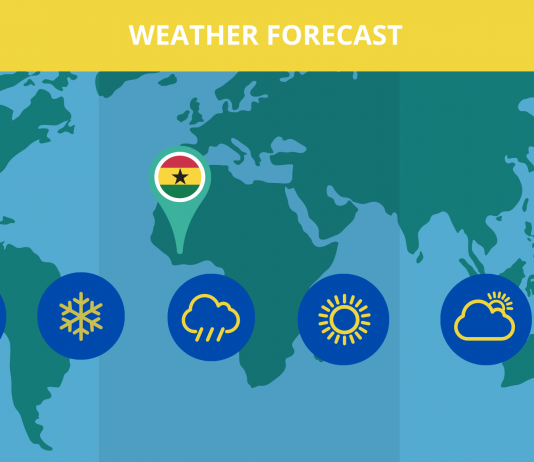 WEATHER FORECAST